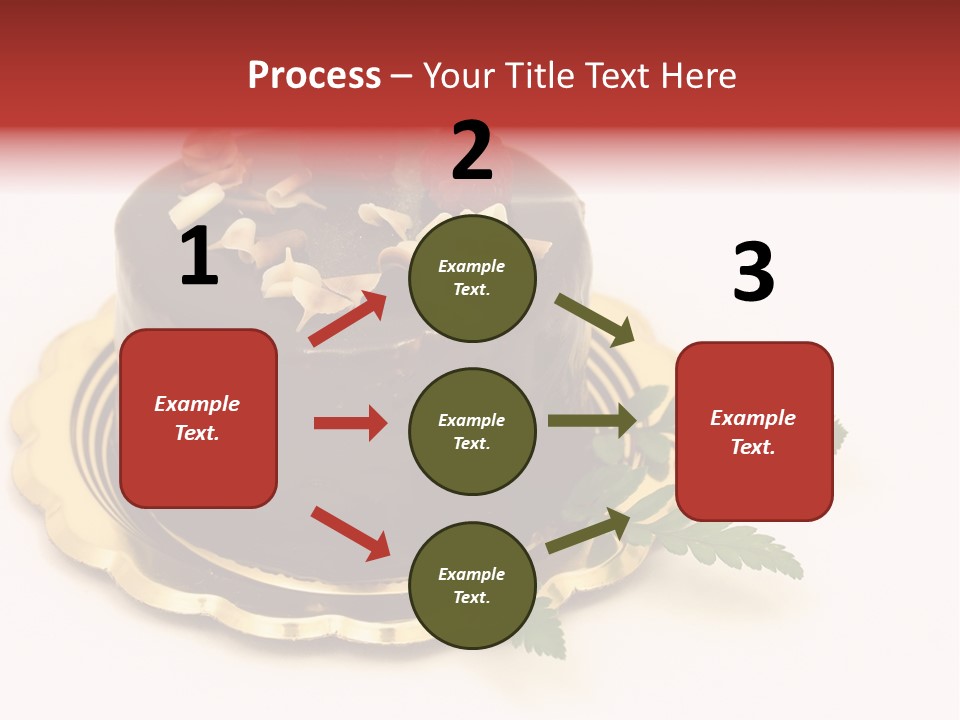 Process – Your Title Text Here

1

Example Text.

2

Example Text.

Example Text.

Example Text.

3

Example Text.